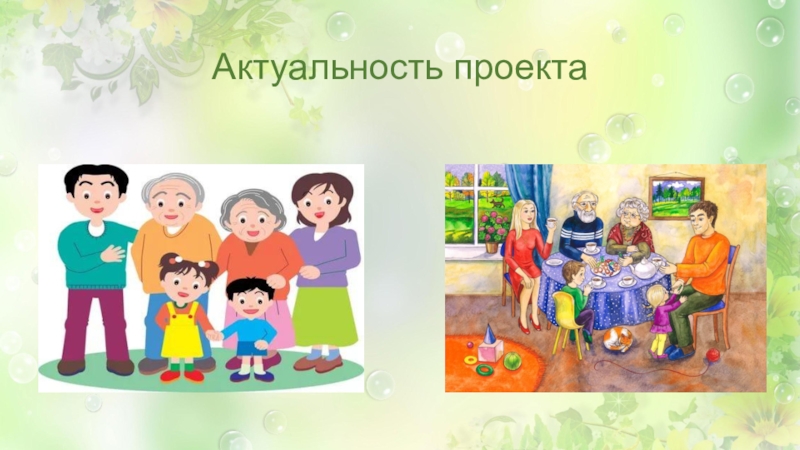 Актуальность проекта